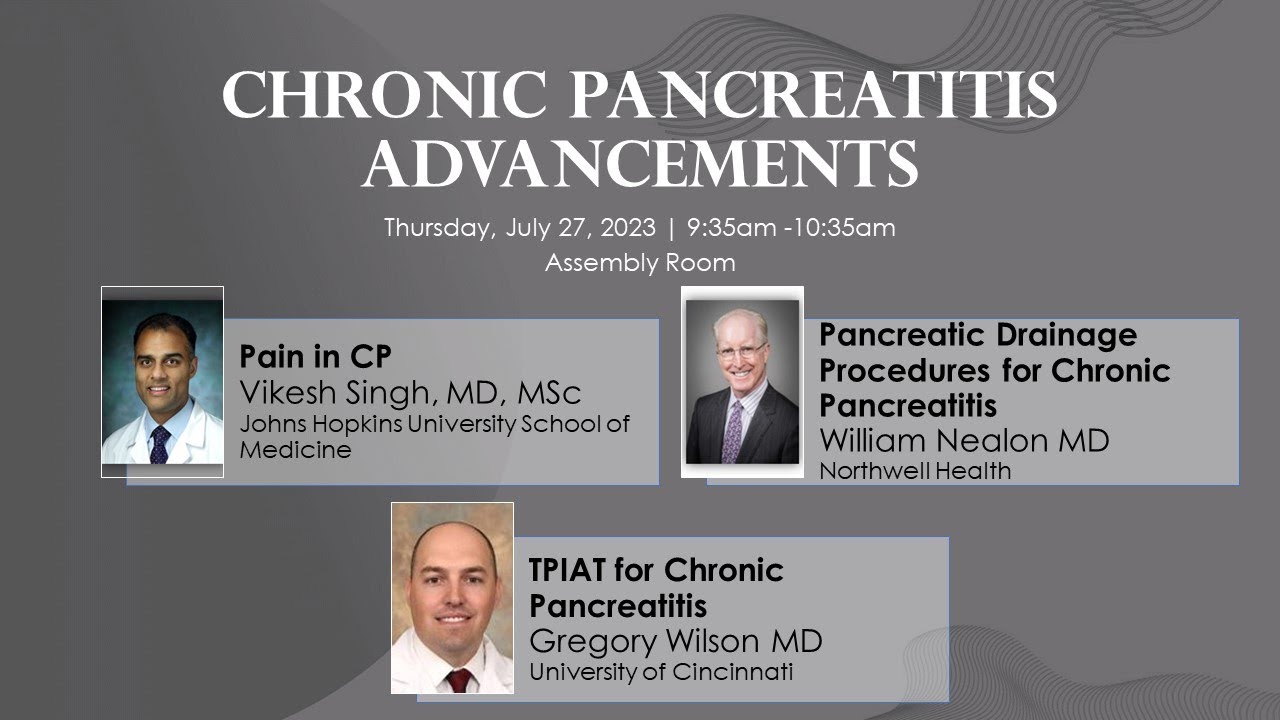 CHRONIC PANCREATITIS ADVANCEMENTS

Thursday, July 27, 2023 | 9:35am -10:35am
Assembly Room

Pain in CP
Vikesh Singh, MD, MSc
Johns Hopkins University School of Medicine

Pancreatic Drainage Procedures for Chronic Pancreatitis
William Nealon MD
Northwell Health

TPIAT for Chronic Pancreatitis
Gregory Wilson MD
University of Cincinnati